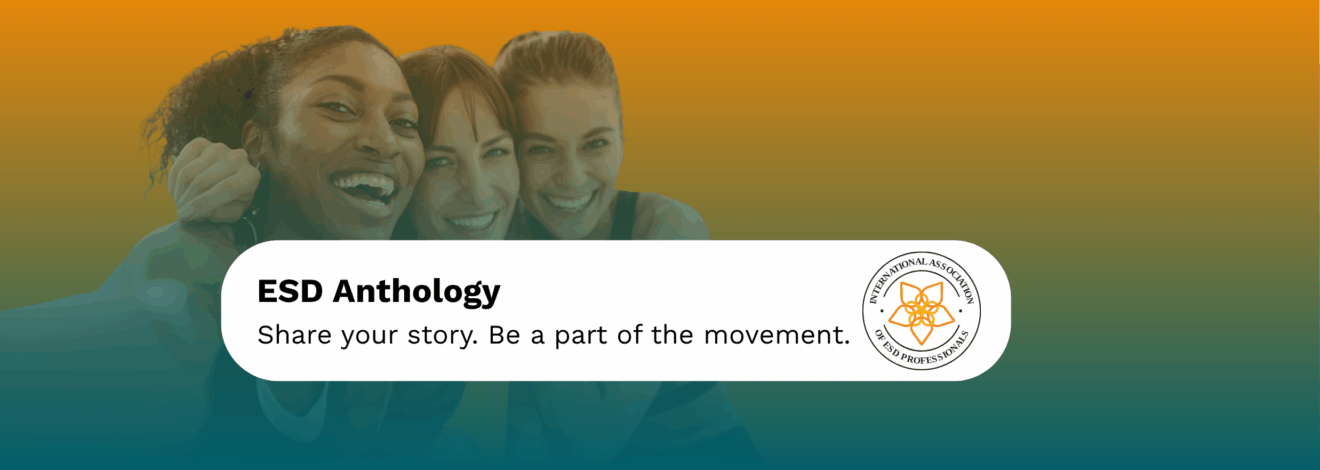 ESD Anthology

Share your story. Be a part of the movement.

INTERNATIONAL ASSOCIATION
OF ESD PROFESSIONALS